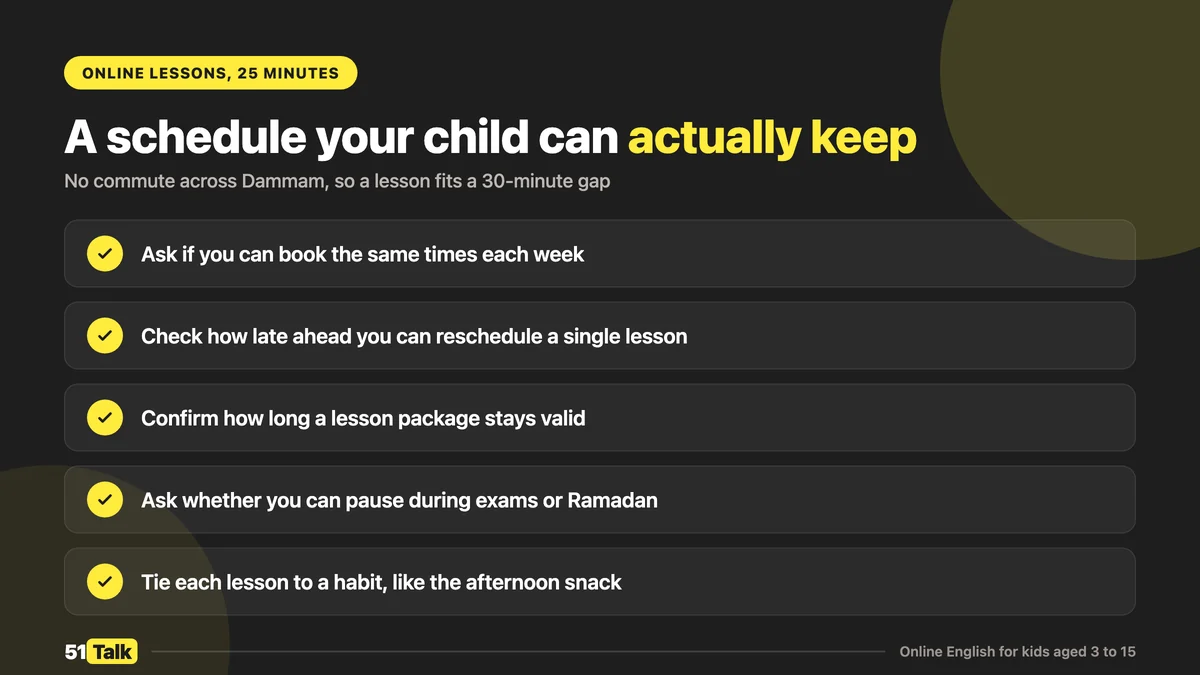 ONLINE LESSONS, 25 MINUTES

A schedule your child can actually keep

No commute across Dammam, so a lesson fits a 30-minute gap

Ask if you can book the same times each week

Check how late ahead you can reschedule a single lesson

Confirm how long a lesson package stays valid

Ask whether you can pause during exams or Ramadan

Tie each lesson to a habit, like the afternoon snack

51 Talk

Online English for kids aged 3 to 15